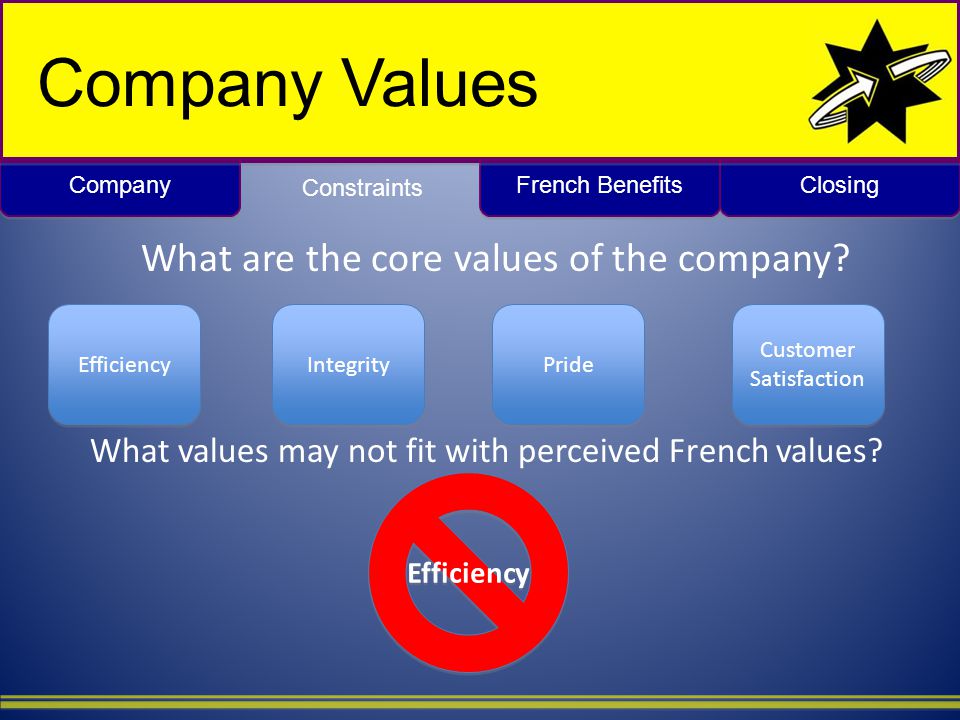 Company Values

Company
Constraints
French Benefits
Closing

What are the core values of the company?

Efficiency
Integrity
Pride
Customer Satisfaction

What values may not fit with perceived French values?

Efficiency